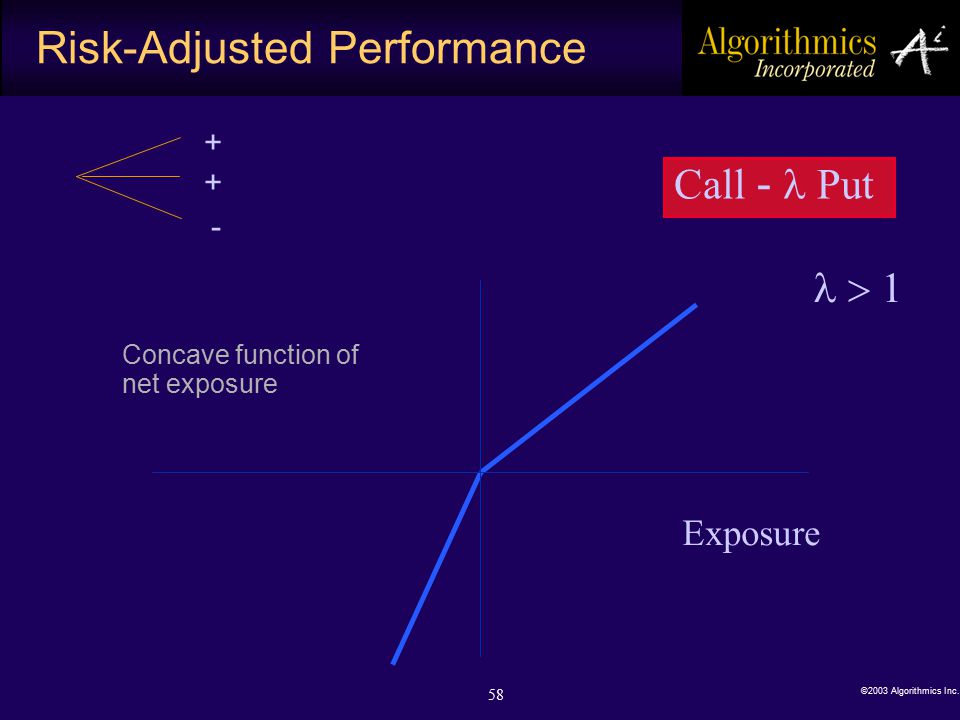 Risk-Adjusted Performance

Algorithmics Incorporated

+
+
-

Call - $\lambda$ Put

$\lambda > 1$

Concave function of net exposure

Exposure

58

©2003 Algorithmics Inc.